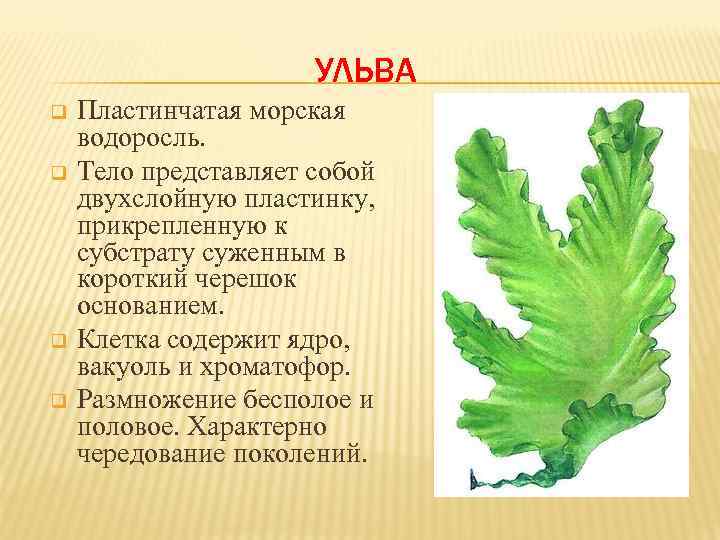 УЛЬВА

Пластинчатая морская водоросль.

Тело представляет собой двухслойную пластинку, прикрепленную к субстрату суженным в короткий черешок основанием.

Клетка содержит ядро, вакуоль и хроматофор.

Размножение бесполое и половое. Характерно чередование поколений.